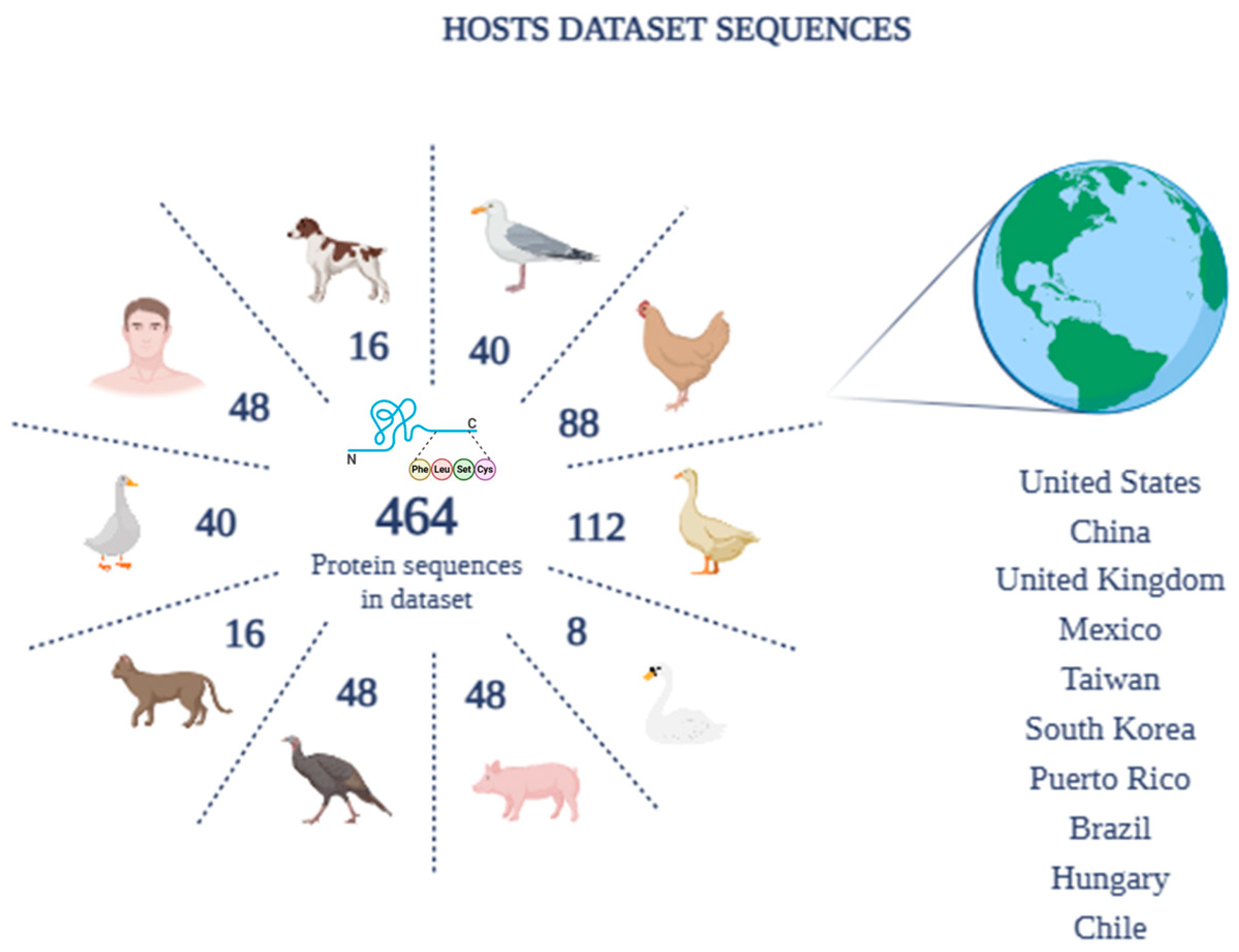 HOSTS DATASET SEQUENCES

16

40

48

88

C

N

Phe Leu Set Cys

40

464

Protein sequences in dataset

112

16

8

48

48

United States
China
United Kingdom
Mexico
Taiwan
South Korea
Puerto Rico
Brazil
Hungary
Chile